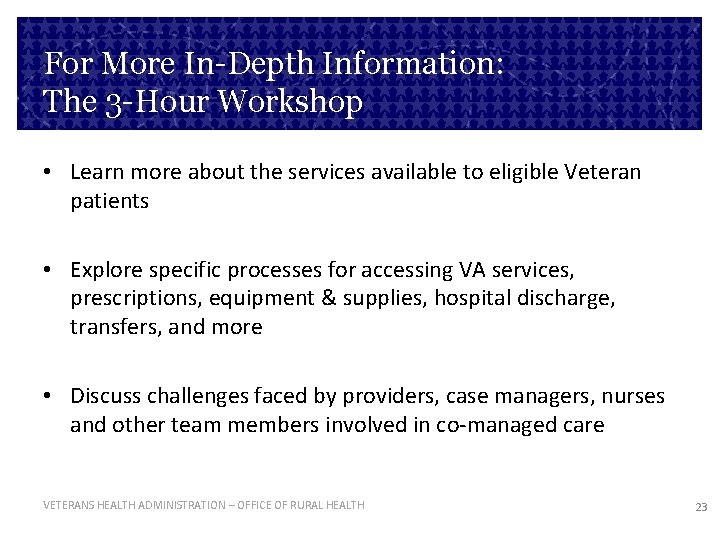 For More In-Depth Information:
The 3-Hour Workshop

• Learn more about the services available to eligible Veteran patients

• Explore specific processes for accessing VA services, prescriptions, equipment & supplies, hospital discharge, transfers, and more

• Discuss challenges faced by providers, case managers, nurses and other team members involved in co-managed care

VETERANS HEALTH ADMINISTRATION – OFFICE OF RURAL HEALTH

23